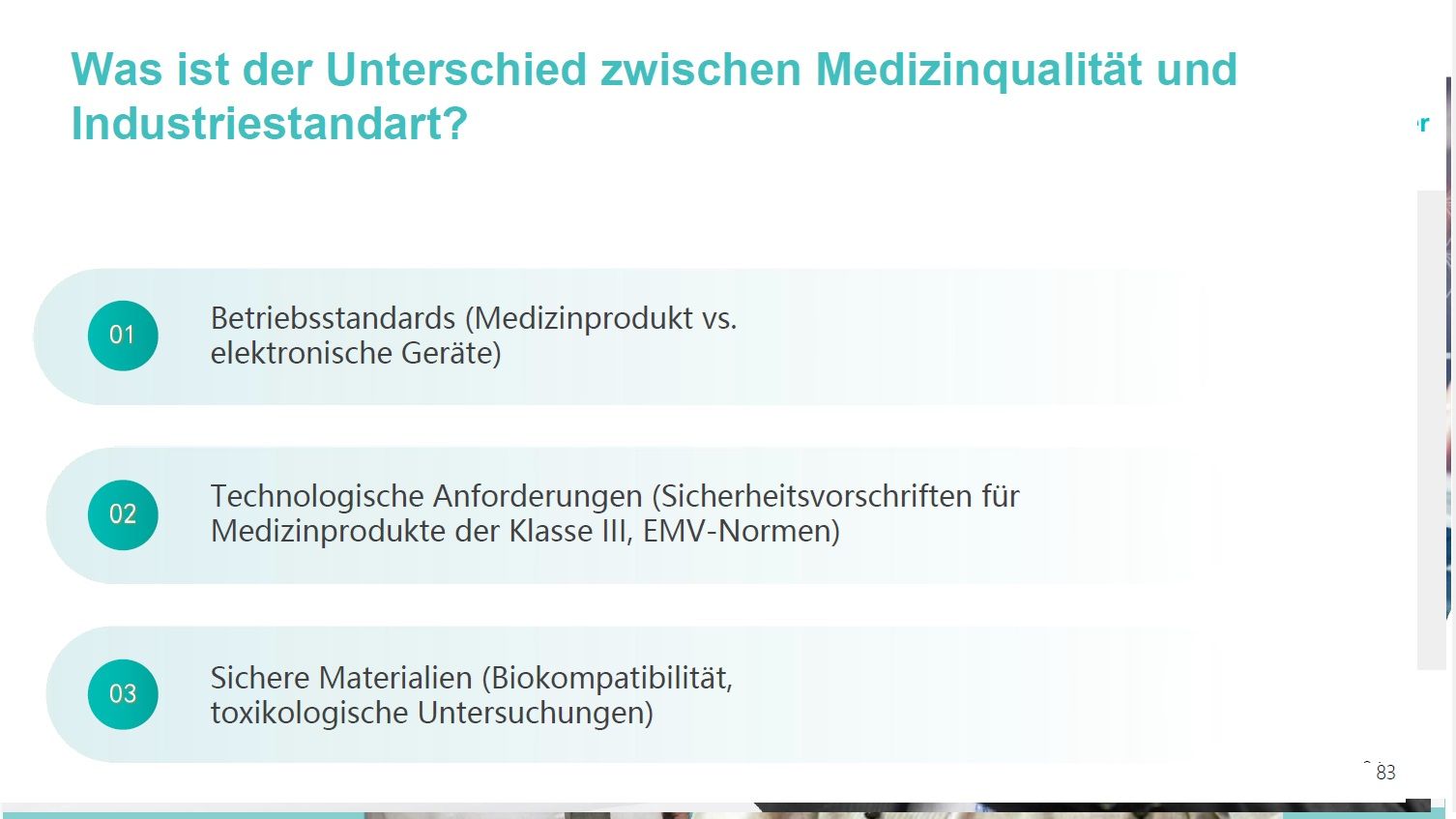 Was ist der Unterschied zwischen Medizinqualität und Industriestandart?

01 Betriebsstandards (Medizinprodukt vs. elektronische Geräte)

02 Technologische Anforderungen (Sicherheitsvorschriften für Medizinprodukte der Klasse III, EMV-Normen)

03 Sichere Materialien (Biokompatibilität, toxikologische Untersuchungen)

83